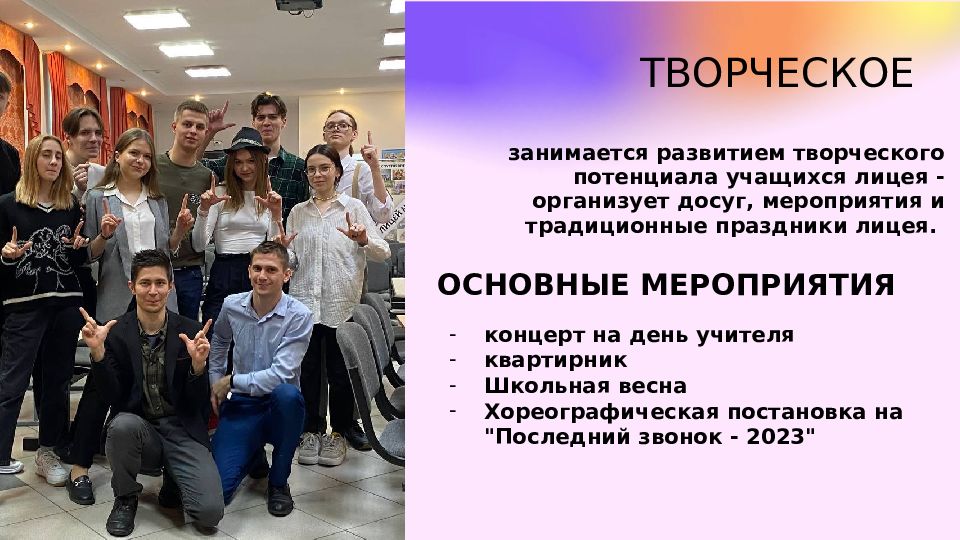 ТВОРЧЕСКОЕ

занимается развитием творческого потенциала учащихся лицея - организует досуг, мероприятия и традиционные праздники лицея.

ОСНОВНЫЕ МЕРОПРИЯТИЯ

- концерт на день учителя
- квартирник
- Школьная весна
- Хореографическая постановка на "Последний звонок - 2023"